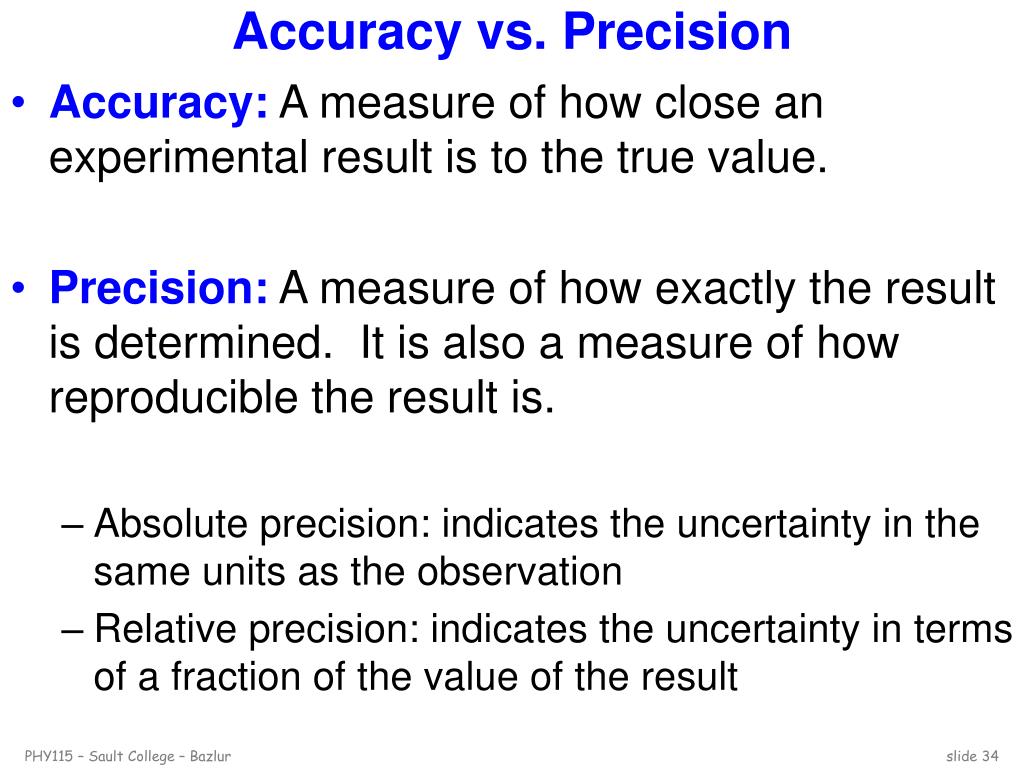 Accuracy vs. Precision

• Accuracy: A measure of how close an experimental result is to the true value.

• Precision: A measure of how exactly the result is determined. It is also a measure of how reproducible the result is.

– Absolute precision: indicates the uncertainty in the same units as the observation
– Relative precision: indicates the uncertainty in terms of a fraction of the value of the result

PHY115 – Sault College – Bazlur

slide 34